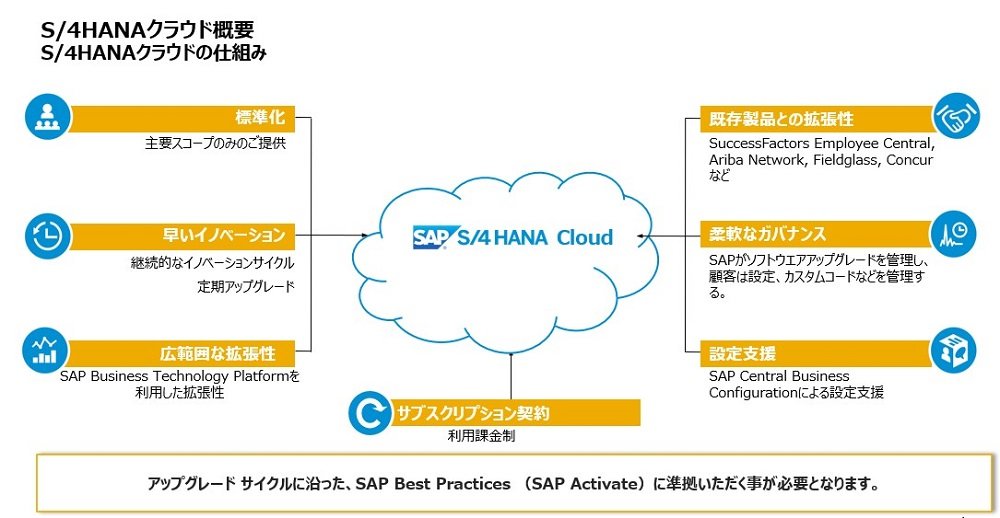 S/4HANAクラウド概要
S/4HANAクラウドの仕組み

標準化
主要スコープのみのご提供

早いイノベーション
継続的なイノベーションサイクル
定期アップグレード

広範囲な拡張性
SAP Business Technology Platformを利用した拡張性

SAP S/4HANA Cloud

サブスクリプション契約
利用課金制

既存製品との拡張性
SuccessFactors Employee Central, Ariba Network, Fieldglass, Concur など

柔軟なガバナンス
SAPがソフトウエアアップグレードを管理し、顧客は設定、カスタムコードなどを管理する。

設定支援
SAP Central Business Configurationによる設定支援

アップグレード サイクルに沿った、SAP Best Practices （SAP Activate）に準拠いただく事が必要となります。